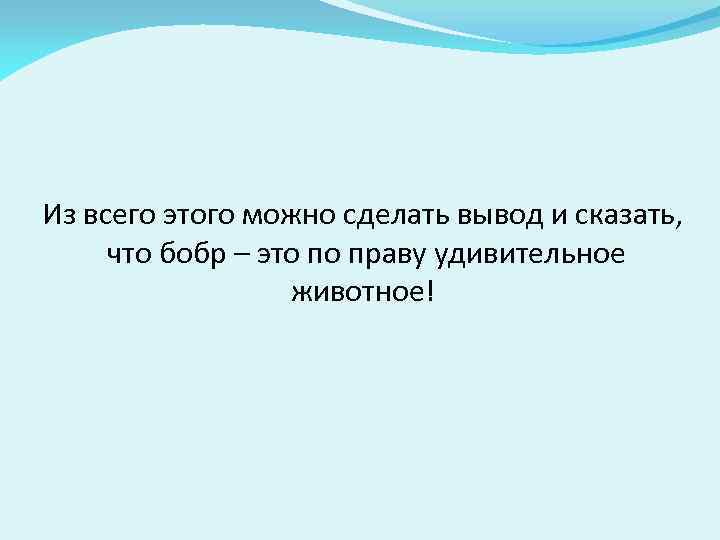 Из всего этого можно сделать вывод и сказать, что бобр – это по праву удивительное животное!